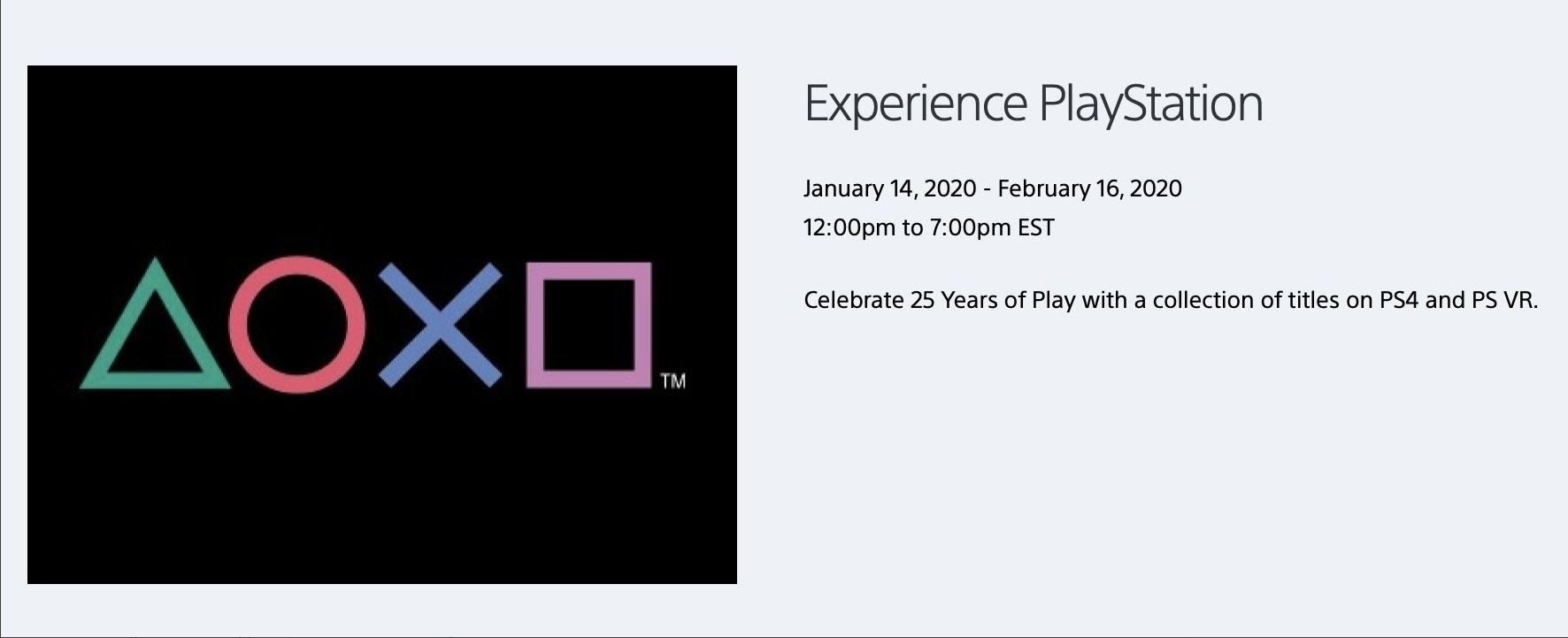 TM

Experience PlayStation

January 14, 2020 - February 16, 2020
12:00pm to 7:00pm EST

Celebrate 25 Years of Play with a collection of titles on PS4 and PS VR.